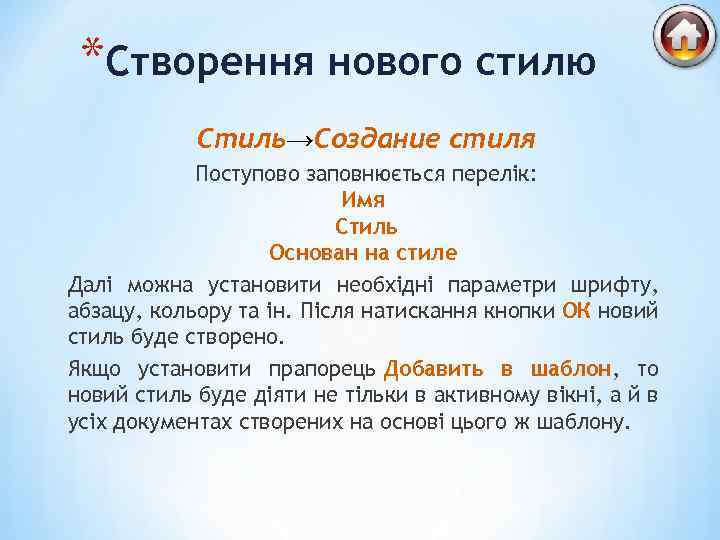 *Створення нового стилю

Стиль→Создание стиля

Поступово заповнюється перелік:

Имя

Стиль

Основан на стиле

Далі можна установити необхідні параметри шрифту, абзацу, кольору та ін. Після натискання кнопки ОК новий стиль буде створено.

Якщо установити прапорець Добавить в шаблон, то новий стиль буде діяти не тільки в активному вікні, а й в усіх документах створених на основі цього ж шаблону.